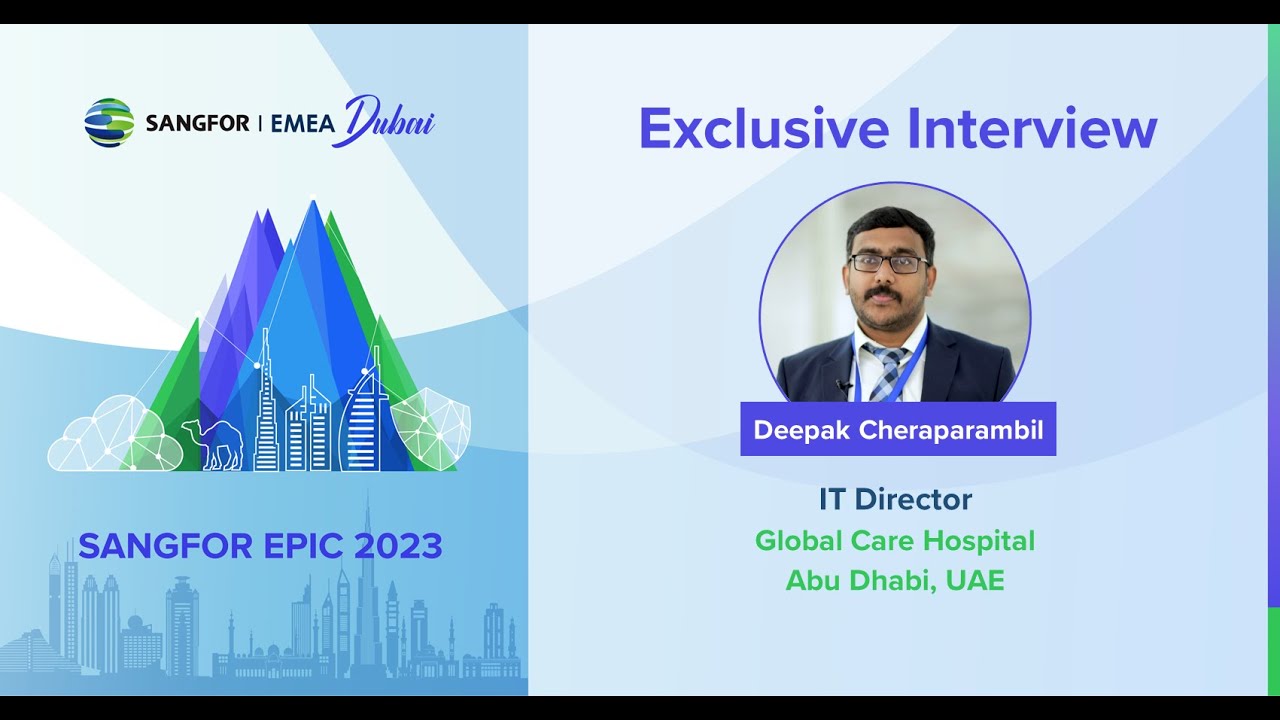 SANGFOR | EMEA Dubai

SANGFOR EPIC 2023

Exclusive Interview

Deepak Cheraparambil

IT Director
Global Care Hospital
Abu Dhabi, UAE